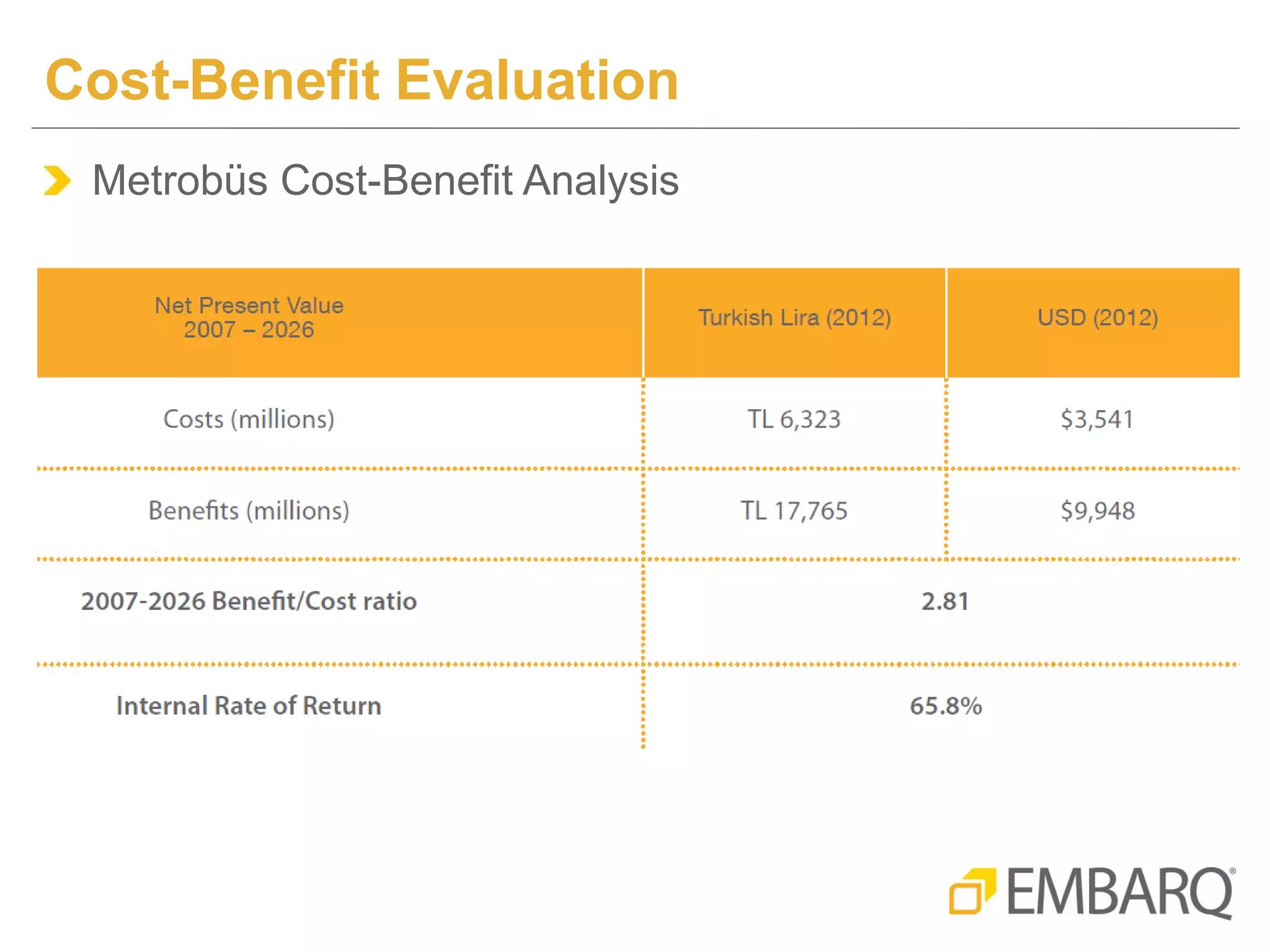 Cost-Benefit Evaluation

Metrobüs Cost-Benefit Analysis

| Net Present Value 2007 – 2026 | Turkish Lira (2012) | USD (2012) |
|---|---|---|
| Costs (millions) | TL 6,323 | \$3,541 |
| Benefits (millions) | TL 17,765 | \$9,948 |
| 2007-2026 Benefit/Cost ratio | 2.81 | |
| Internal Rate of Return | 65.8% | |

EMBARQ®